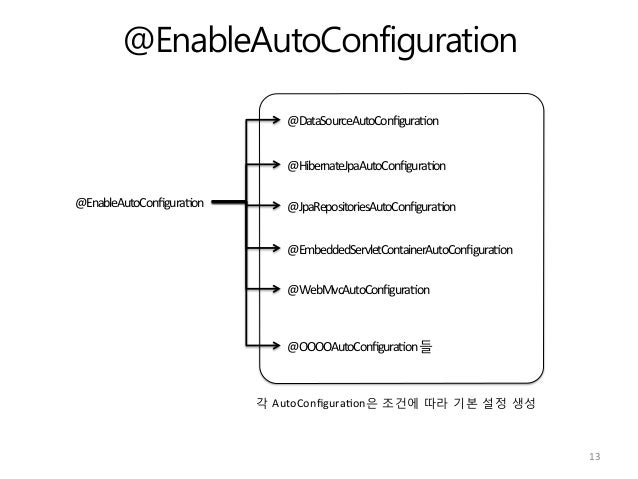 @EnableAutoConfiguration

@EnableAutoConfiguration

@DataSourceAutoConfiguration

@HibernateJpaAutoConfiguration

@JpaRepositoriesAutoConfiguration

@EmbeddedServletContainerAutoConfiguration

@WebMvcAutoConfiguration

@OOOOAutoConfiguration 들

각 AutoConfiguration은 조건에 따라 기본 설정 생성

13